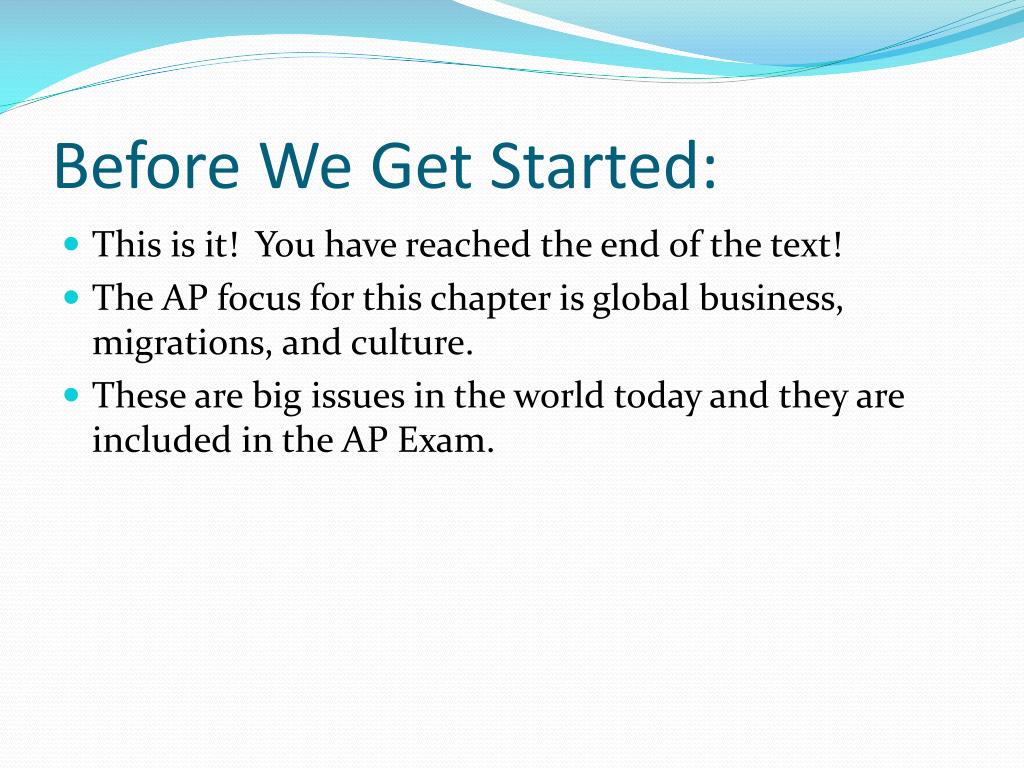 Before We Get Started:

- This is it!  You have reached the end of the text!
- The AP focus for this chapter is global business, migrations, and culture.
- These are big issues in the world today and they are included in the AP Exam.